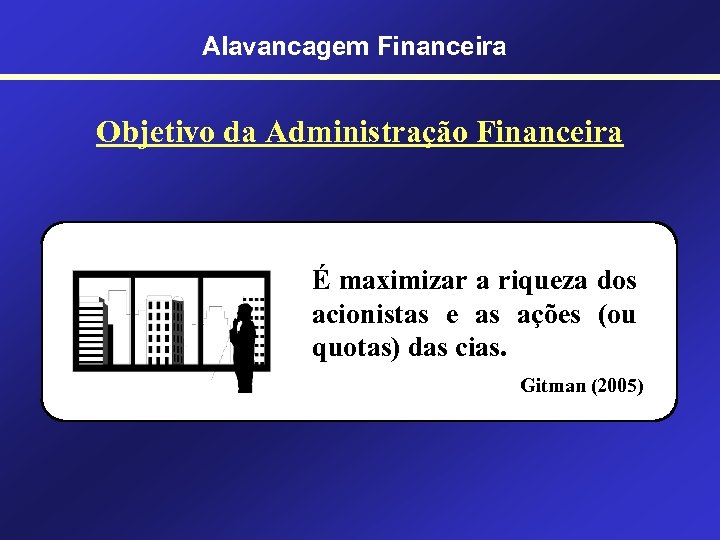 Alavancagem Financeira

Objetivo da Administração Financeira

É maximizar a riqueza dos acionistas e as ações (ou quotas) das cias.

Gitman (2005)